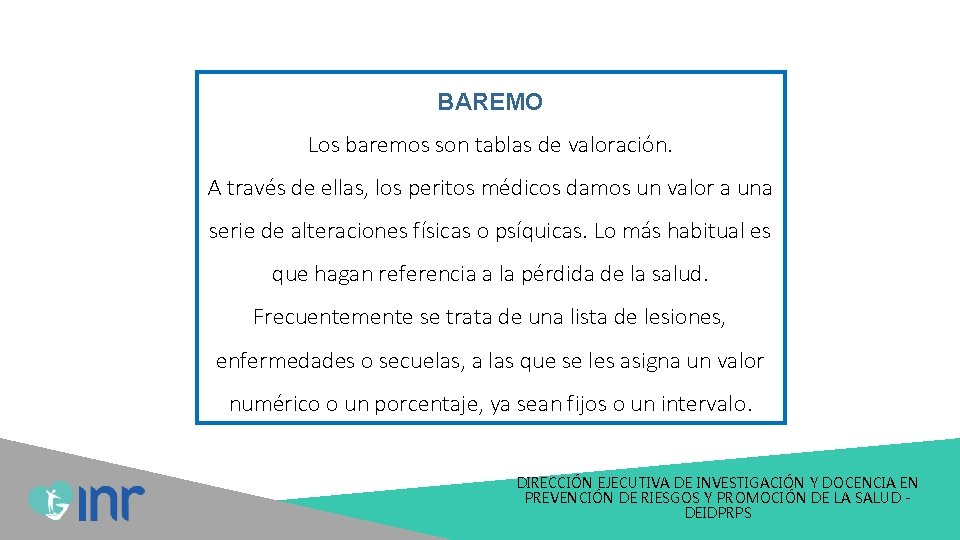 BAREMO

Los baremos son tablas de valoración.

A través de ellas, los peritos médicos damos un valor a una serie de alteraciones físicas o psíquicas. Lo más habitual es que hagan referencia a la pérdida de la salud.

Frecuentemente se trata de una lista de lesiones, enfermedades o secuelas, a las que se les asigna un valor numérico o un porcentaje, ya sean fijos o un intervalo.

inr

DIRECCIÓN EJECUTIVA DE INVESTIGACIÓN Y DOCENCIA EN PREVENCIÓN DE RIESGOS Y PROMOCIÓN DE LA SALUD - DEIDPRPS